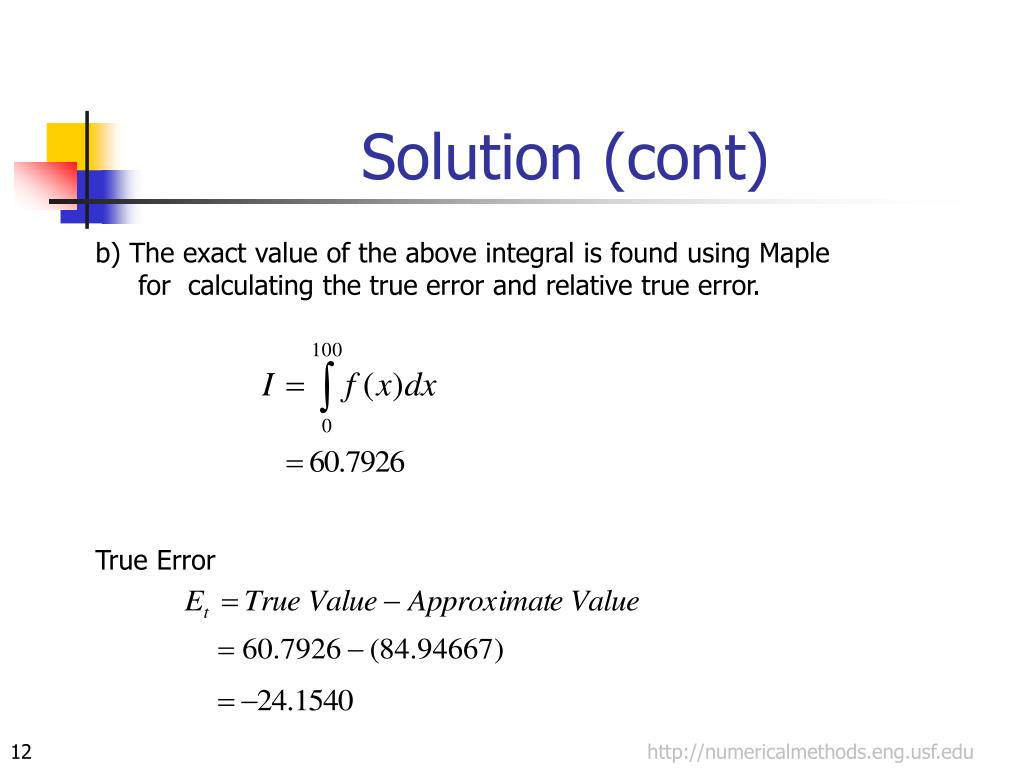 Solution (cont)

b) The exact value of the above integral is found using Maple for calculating the true error and relative true error.

$I = \int_{0}^{100} f(x)dx$

$= 60.7926$

True Error

$E_t = True\ Value - Approximate\ Value$

$= 60.7926 - (84.94667)$

$= -24.1540$

12

http://numericalmethods.eng.usf.edu